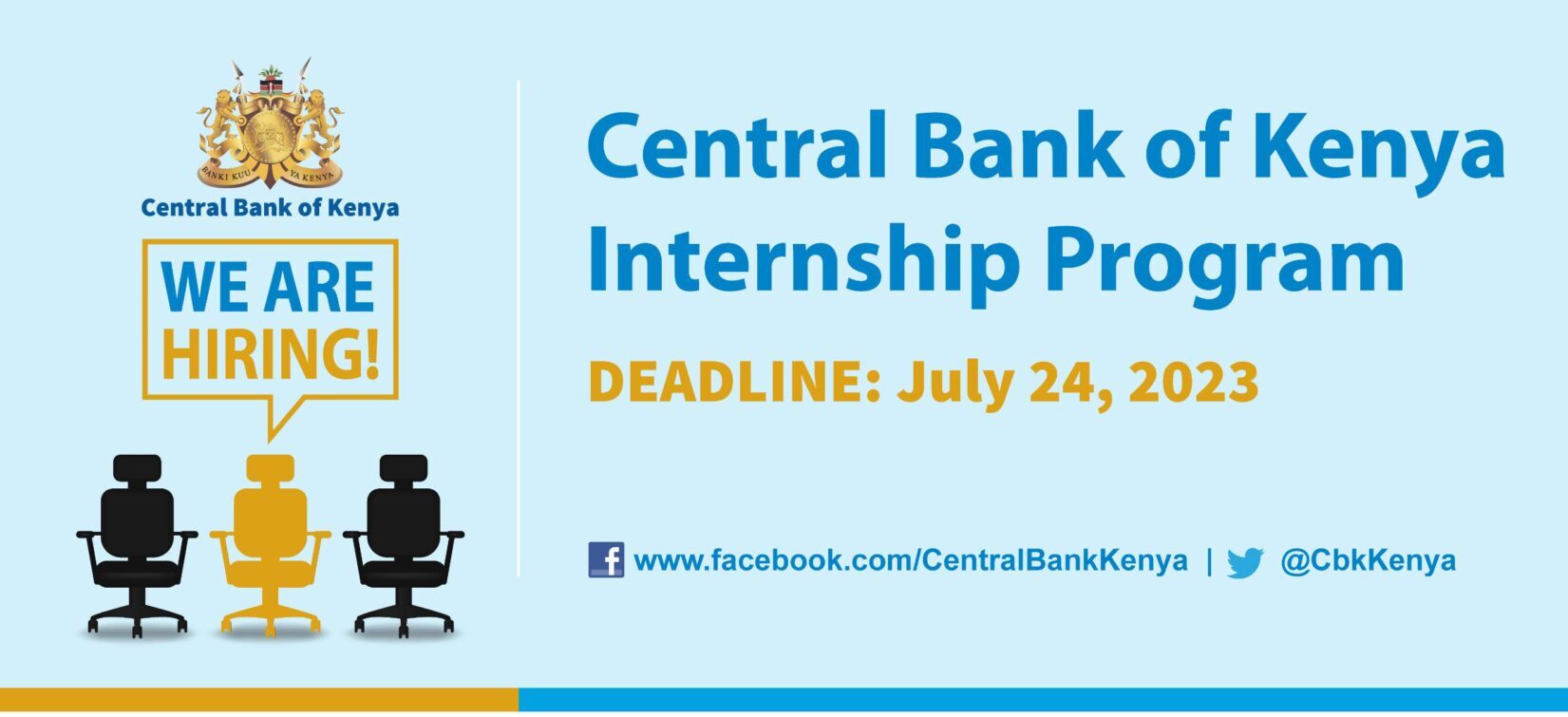 BANKI KUU YA KENYA
Central Bank of Kenya

WE ARE HIRING!

Central Bank of Kenya Internship Program

DEADLINE: July 24, 2023

www.facebook.com/CentralBankKenya | @CbkKenya